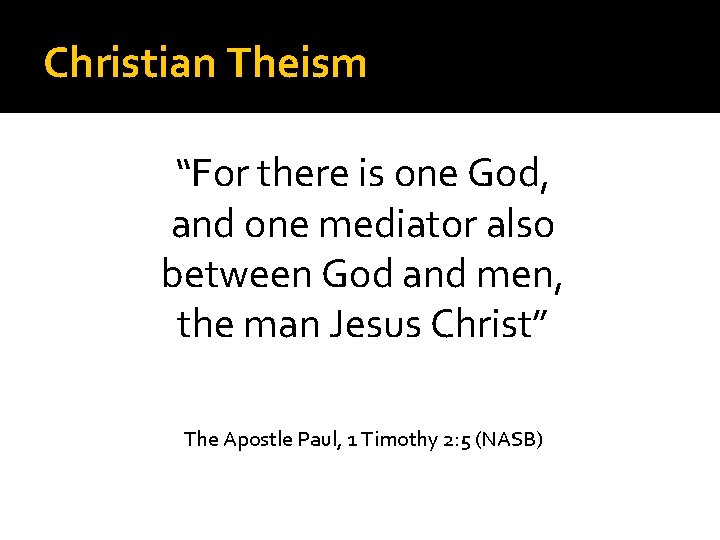 Christian Theism

“For there is one God, and one mediator also between God and men, the man Jesus Christ”

The Apostle Paul, 1 Timothy 2:5 (NASB)